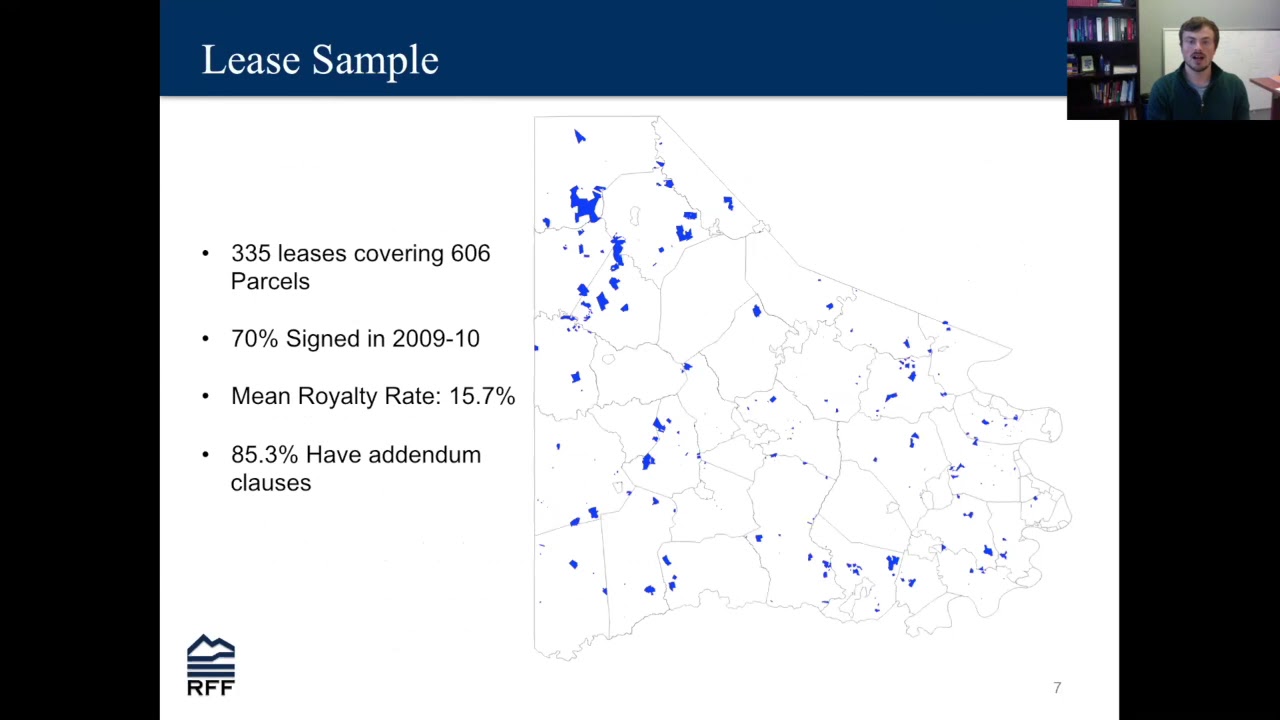 Lease Sample

• 335 leases covering 606 Parcels

• 70% Signed in 2009-10

• Mean Royalty Rate: 15.7%

• 85.3% Have addendum clauses

RFF

7